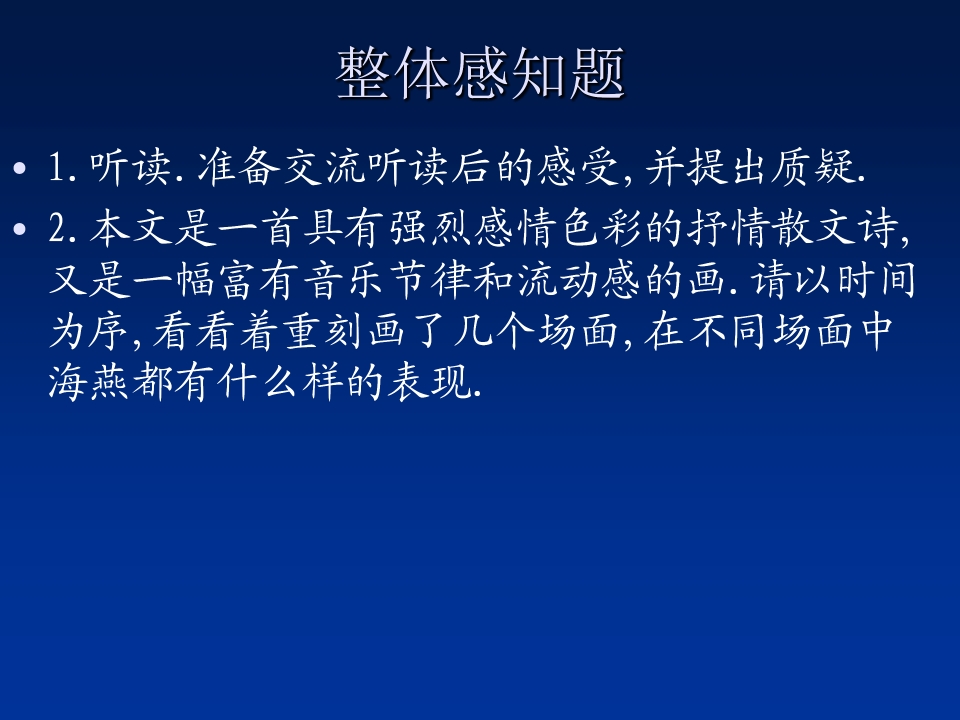 整体感知题

• 1.听读.准备交流听读后的感受,并提出质疑.

• 2.本文是一首具有强烈感情色彩的抒情散文诗,又是一幅富有音乐节律和流动感的画.请以时间为序,看看着重刻画了几个场面,在不同场面中海燕都有什么样的表现.